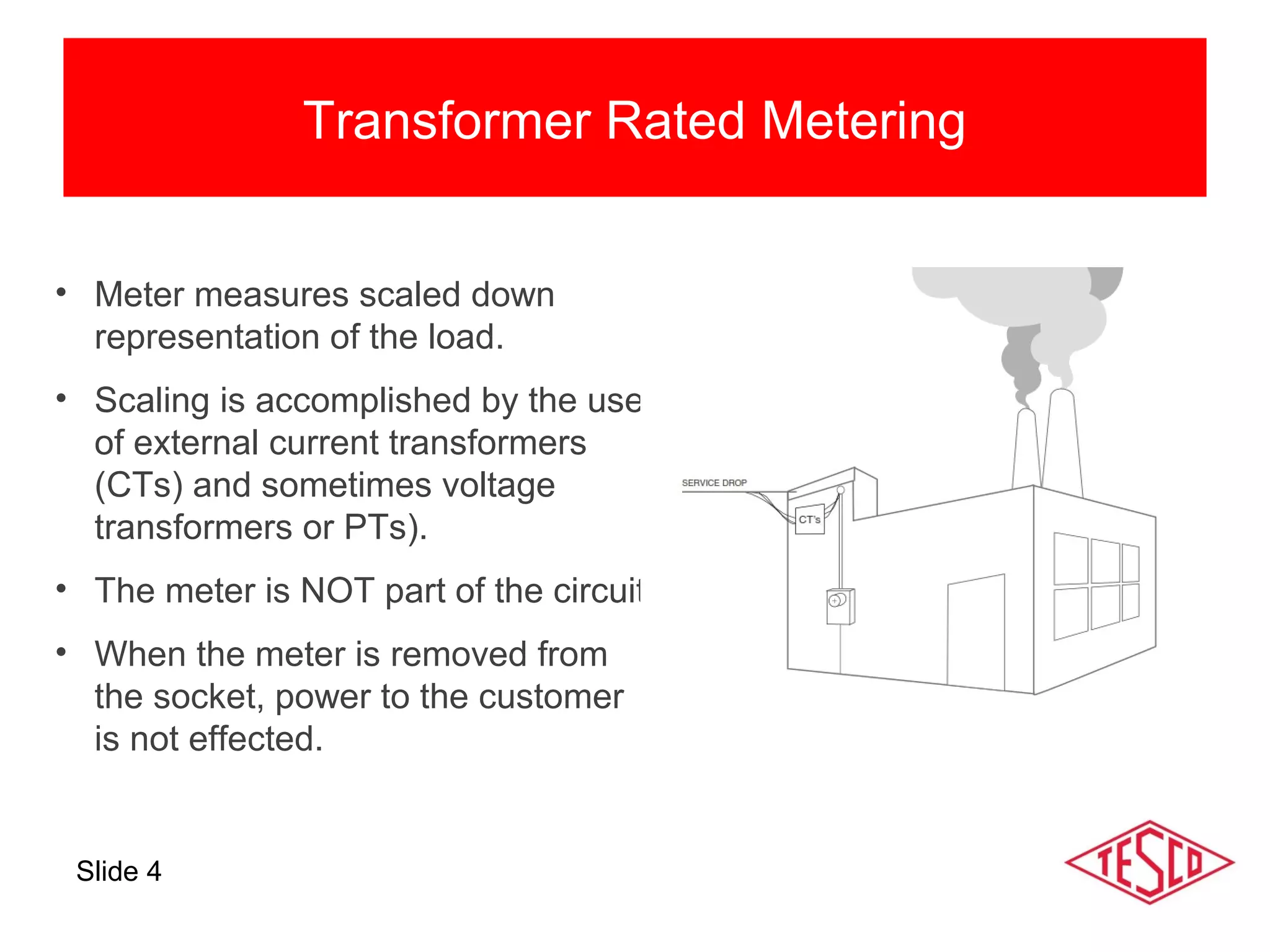 Transformer Rated Metering

• Meter measures scaled down representation of the load.

• Scaling is accomplished by the use of external current transformers (CTs) and sometimes voltage transformers or PTs).

• The meter is NOT part of the circuit

• When the meter is removed from the socket, power to the customer is not effected.

SERVICE DROP

CT's

Slide 4

TESCO